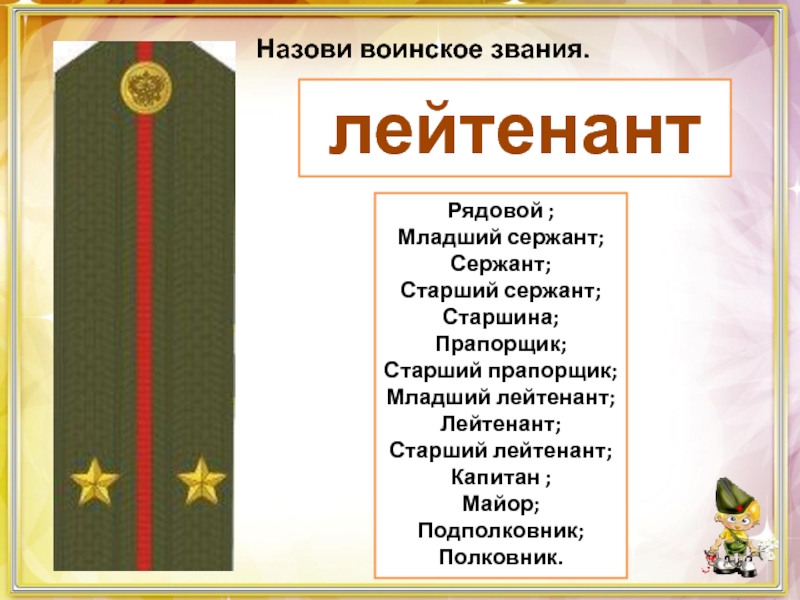 Назови воинское звания.

лейтенант

Рядовой ;
Младший сержант;
Сержант;
Старший сержант;
Старшина;
Прапорщик;
Старший прапорщик;
Младший лейтенант;
Лейтенант;
Старший лейтенант;
Капитан ;
Майор;
Подполковник;
Полковник.